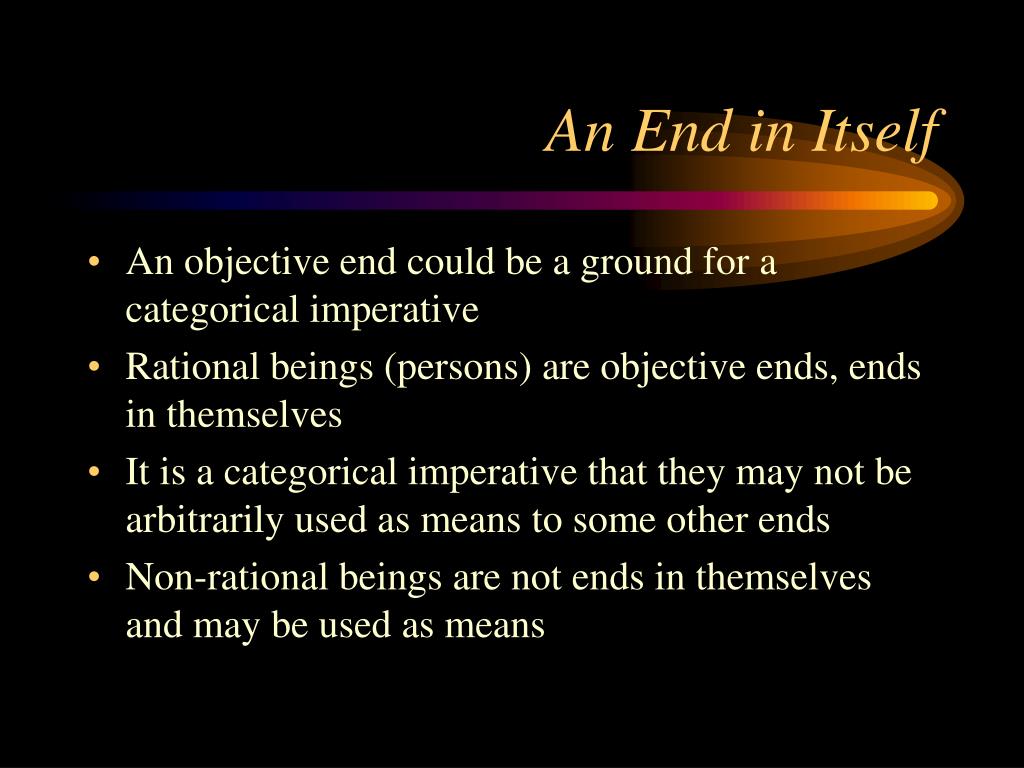 An End in Itself

• An objective end could be a ground for a categorical imperative
• Rational beings (persons) are objective ends, ends in themselves
• It is a categorical imperative that they may not be arbitrarily used as means to some other ends
• Non-rational beings are not ends in themselves and may be used as means